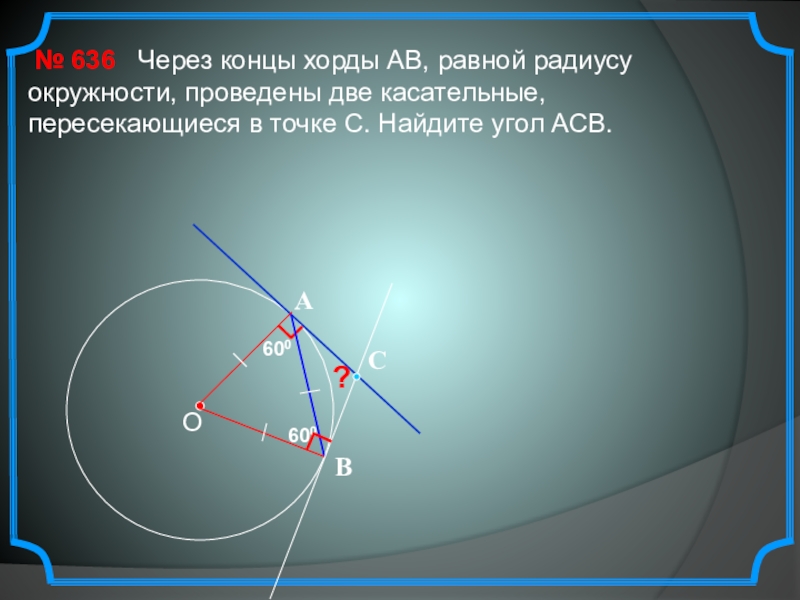 № 636 Через концы хорды АВ, равной радиусу окружности, проведены две касательные, пересекающиеся в точке С. Найдите угол АСВ.

A
$60^0$
C
?
O
$60^0$
B